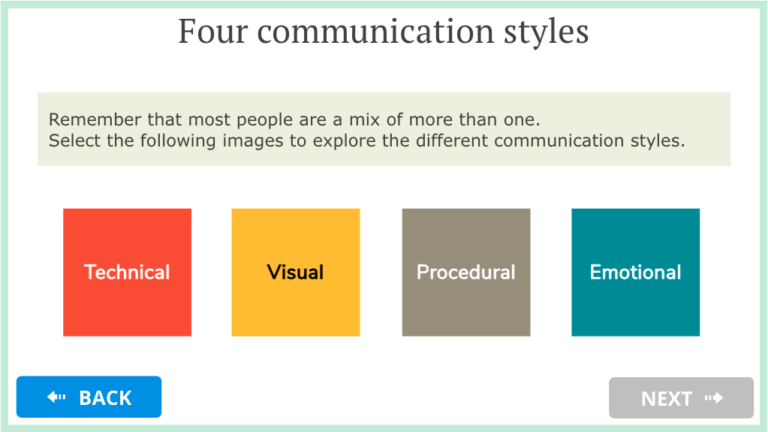 Four communication styles

Remember that most people are a mix of more than one.
Select the following images to explore the different communication styles.

Technical

Visual

Procedural

Emotional

BACK

NEXT